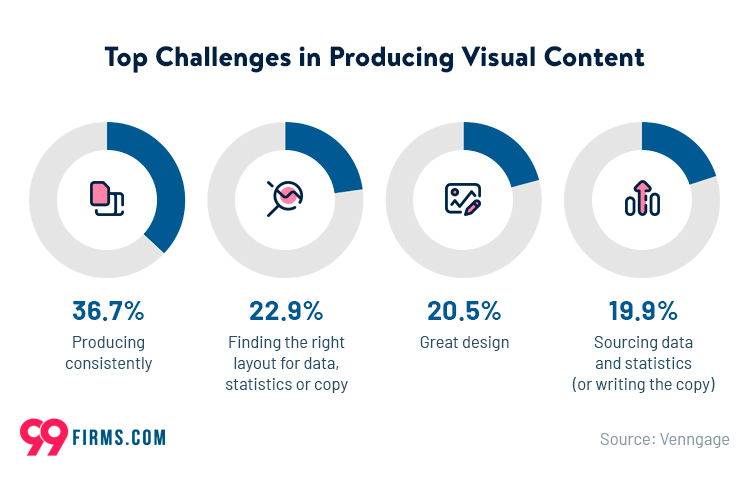 Top Challenges in Producing Visual Content

36.7%
Producing consistently

22.9%
Finding the right layout for data, statistics or copy

20.5%
Great design

19.9%
Sourcing data and statistics (or writing the copy)

99 FIRMS.COM

Source: Venngage